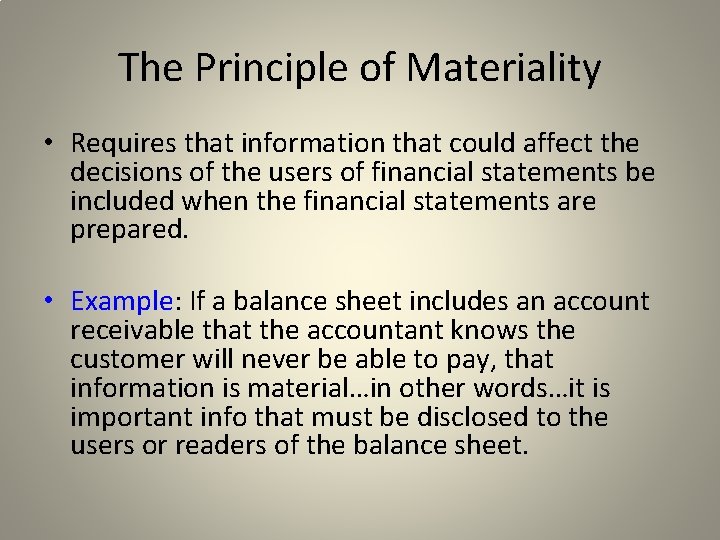 The Principle of Materiality

• Requires that information that could affect the decisions of the users of financial statements be included when the financial statements are prepared.

• Example: If a balance sheet includes an account receivable that the accountant knows the customer will never be able to pay, that information is material…in other words…it is important info that must be disclosed to the users or readers of the balance sheet.